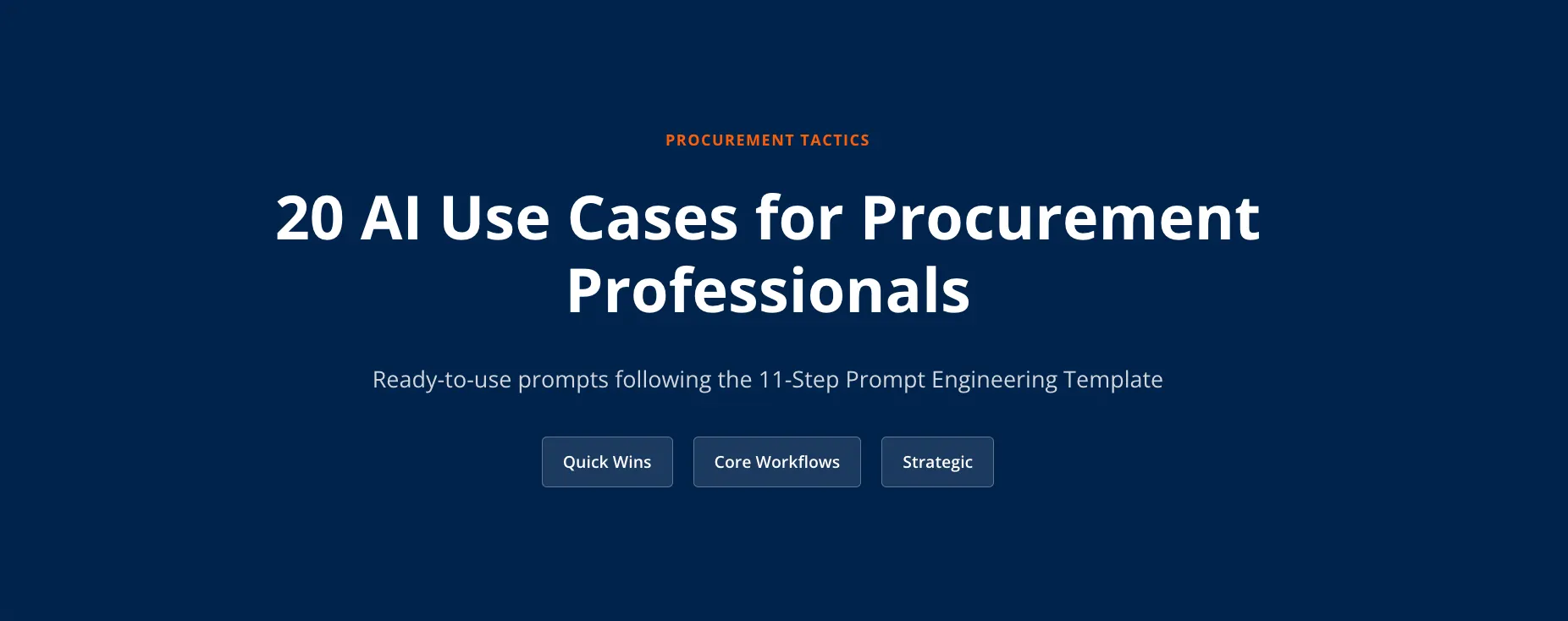 PROCUREMENT TACTICS

20 AI Use Cases for Procurement Professionals

Ready-to-use prompts following the 11-Step Prompt Engineering Template

Quick Wins

Core Workflows

Strategic